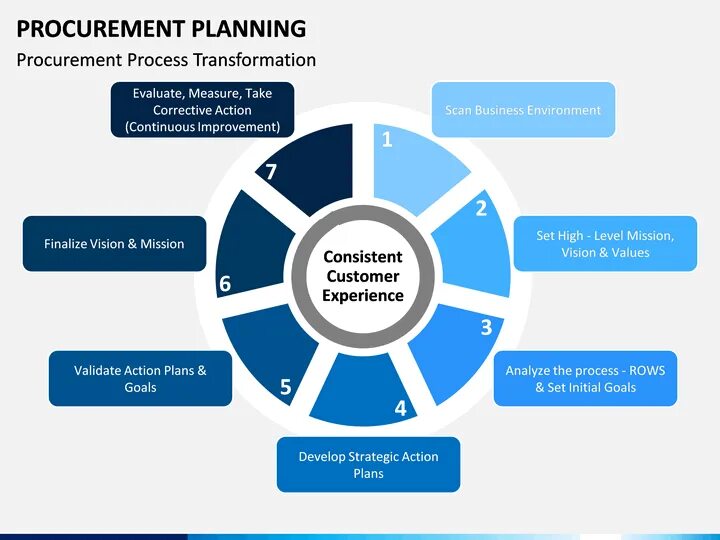 PROCUREMENT PLANNING

Procurement Process Transformation

Consistent Customer Experience

1

Scan Business Environment

2

Set High - Level Mission, Vision & Values

3

Analyze the process - ROWS & Set Initial Goals

4

Develop Strategic Action Plans

5

Validate Action Plans & Goals

6

Finalize Vision & Mission

7

Evaluate, Measure, Take Corrective Action (Continuous Improvement)